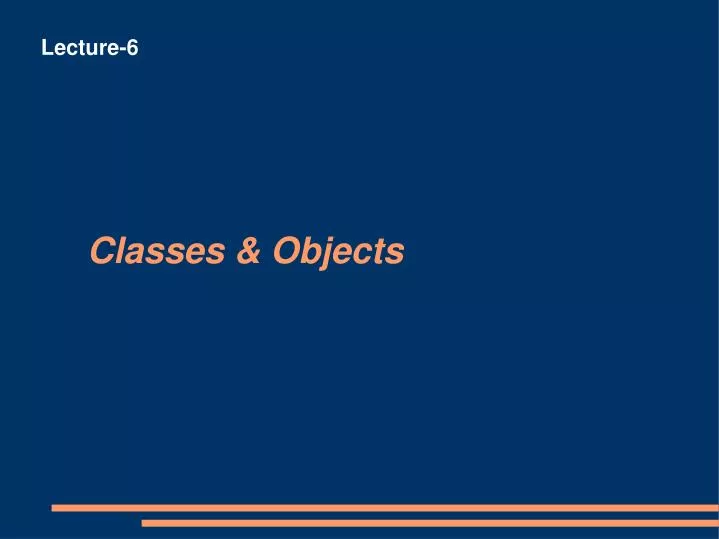 Lecture-6

Classes & Objects